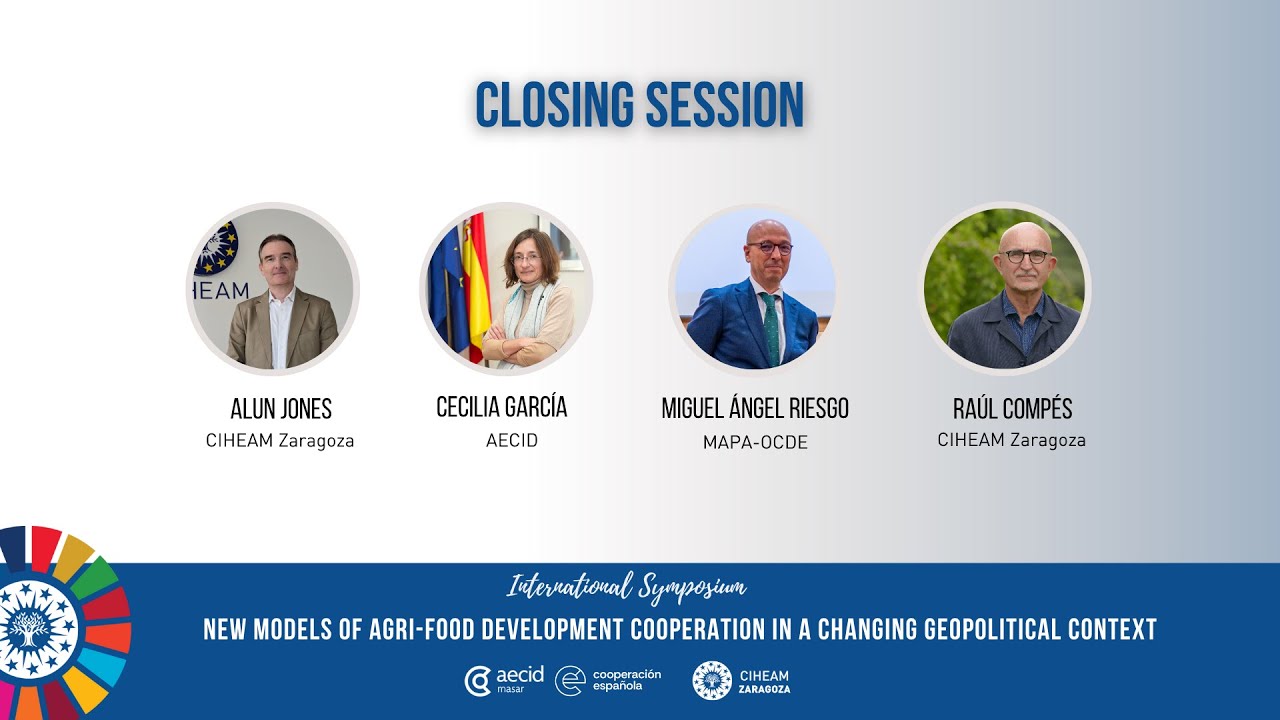 CLOSING SESSION

HEAM

ALUN JONES
CIHEAM Zaragoza

CECILIA GARCÍA
AECID

MIGUEL ÁNGEL RIESGO
MAPA-OCDE

RAÚL COMPÉS
CIHEAM Zaragoza

International Symposium
NEW MODELS OF AGRI-FOOD DEVELOPMENT COOPERATION IN A CHANGING GEOPOLITICAL CONTEXT

aecid masar
cooperación española
CIHEAM ZARAGOZA